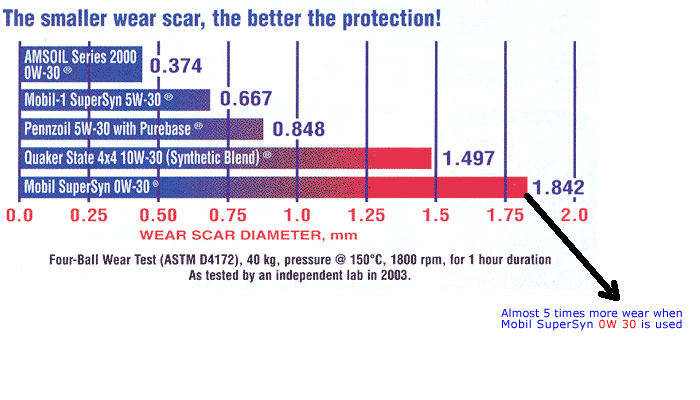 The smaller wear scar, the better the protection!

AMSOIL Series 2000 0W-30 ® 0.374
Mobil-1 SuperSyn 5W-30 ® 0.667
Pennzoil 5W-30 with Purebase ® 0.848
Quaker State 4x4 10W-30 (Synthetic Blend) ® 1.497
Mobil SuperSyn 0W-30 ® 1.842

0.0 0.25 0.50 0.75 1.0 1.25 1.5 1.75 2.0

WEAR SCAR DIAMETER, mm

Four-Ball Wear Test (ASTM D4172), 40 kg, pressure @ 150°C, 1800 rpm, for 1 hour duration
As tested by an independent lab in 2003.

Almost 5 times more wear when Mobil SuperSyn 0W 30 is used